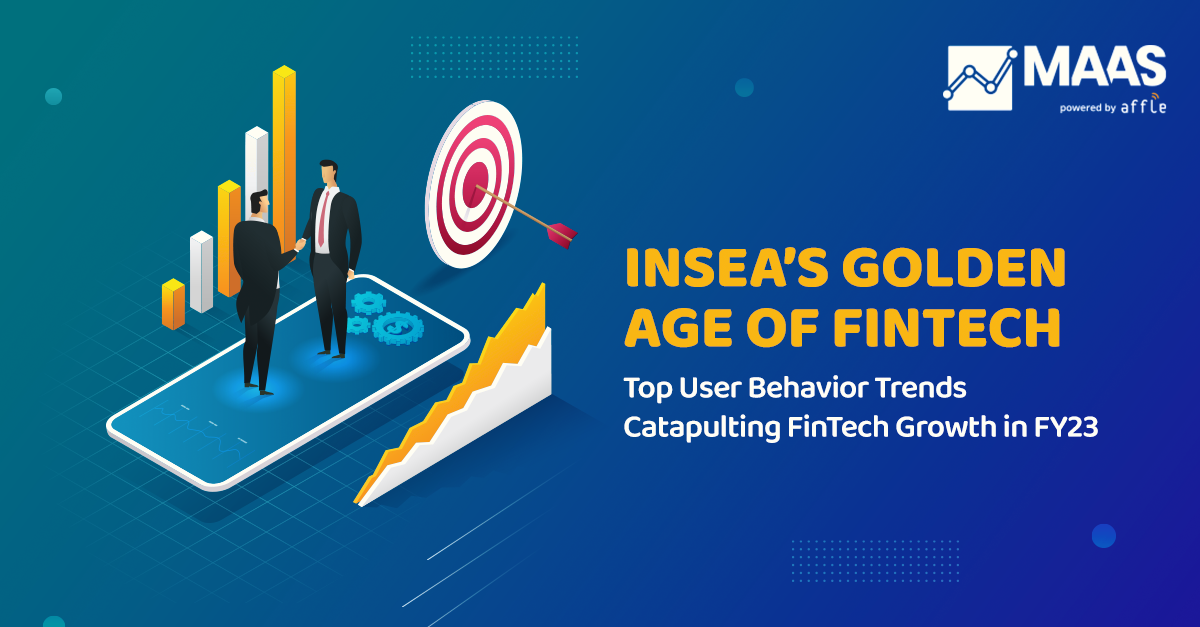 MAAS
powered by affle

INSEA'S GOLDEN AGE OF FINTECH

Top User Behavior Trends Catapulting FinTech Growth in FY23